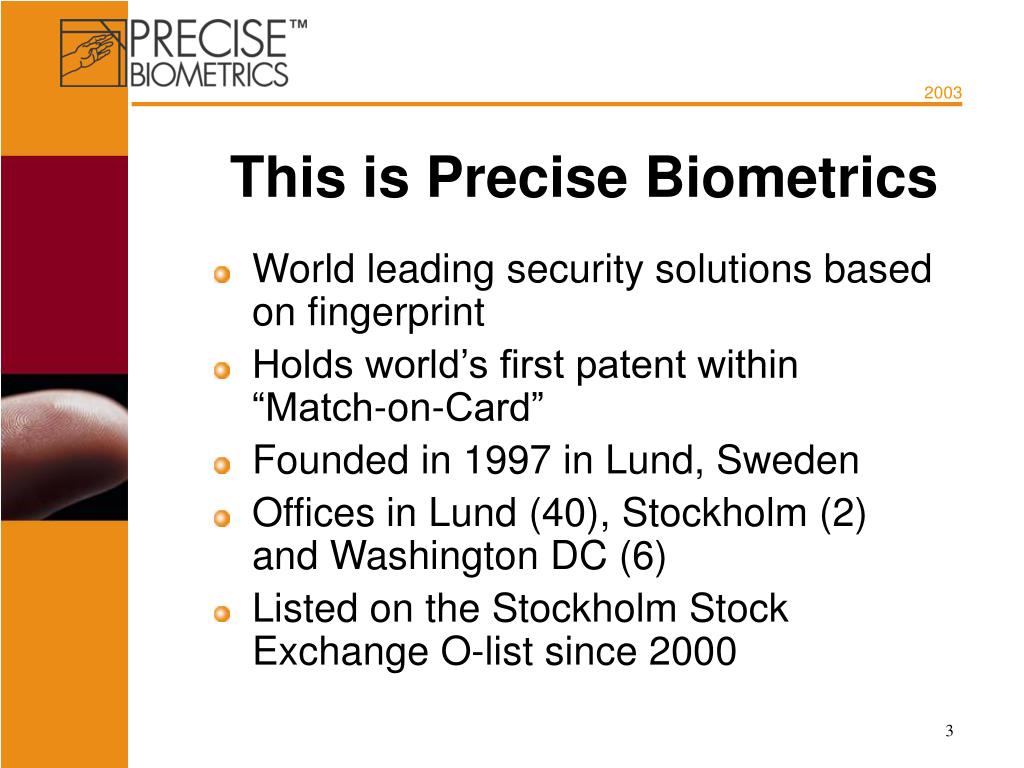 PRECISE™
BIOMETRICS

2003

This is Precise Biometrics

World leading security solutions based on fingerprint

Holds world’s first patent within “Match-on-Card”

Founded in 1997 in Lund, Sweden

Offices in Lund (40), Stockholm (2) and Washington DC (6)

Listed on the Stockholm Stock Exchange O-list since 2000

3